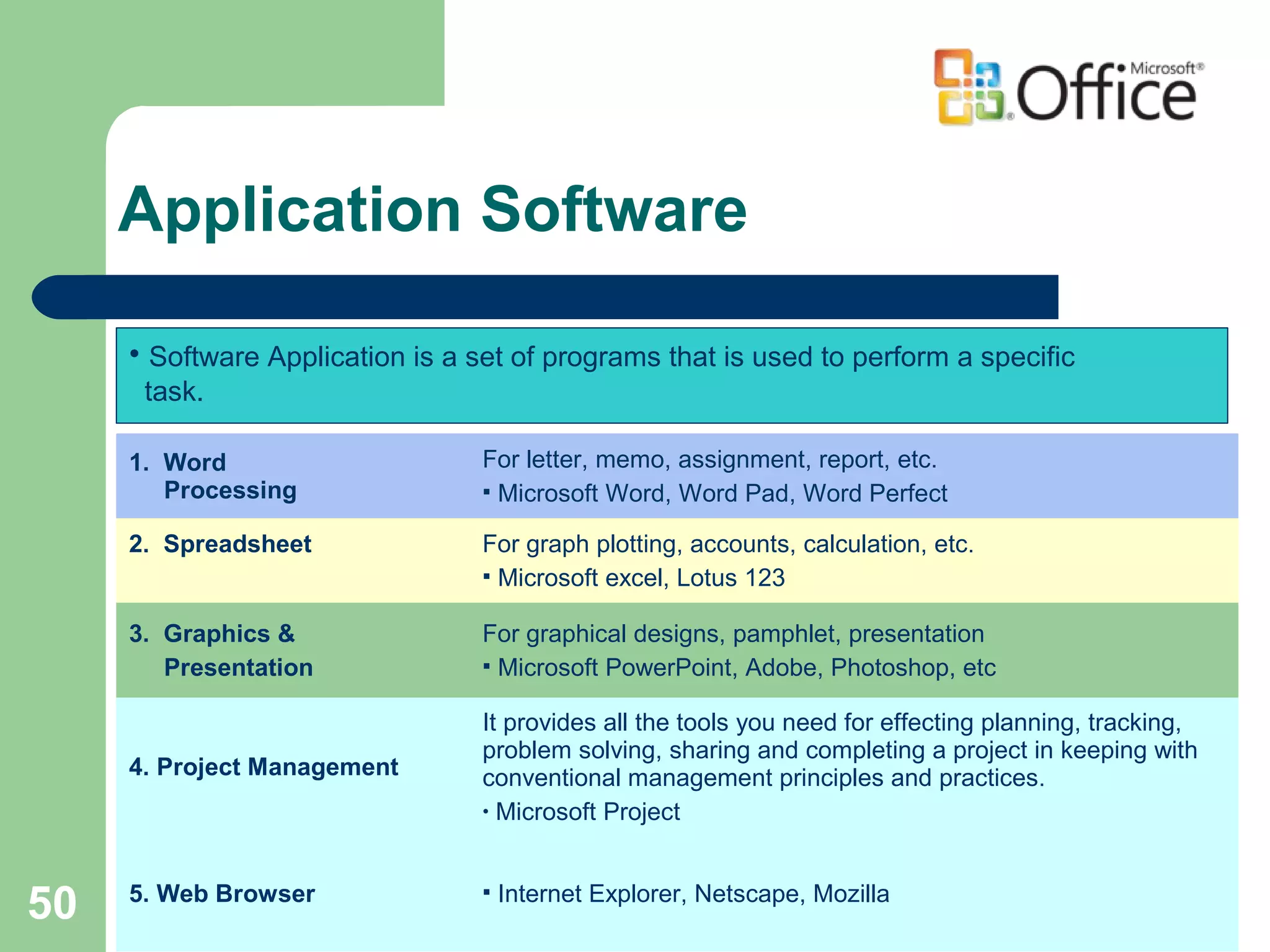 Microsoft® Office

Application Software

• Software Application is a set of programs that is used to perform a specific task.

| | |
|---|---|
| 1. Word Processing | For letter, memo, assignment, report, etc. ▪ Microsoft Word, Word Pad, Word Perfect |
| 2. Spreadsheet | For graph plotting, accounts, calculation, etc. ▪ Microsoft excel, Lotus 123 |
| 3. Graphics & Presentation | For graphical designs, pamphlet, presentation ▪ Microsoft PowerPoint, Adobe, Photoshop, etc |
| 4. Project Management | It provides all the tools you need for effecting planning, tracking, problem solving, sharing and completing a project in keeping with conventional management principles and practices. • Microsoft Project |
| 5. Web Browser | ▪ Internet Explorer, Netscape, Mozilla |

50